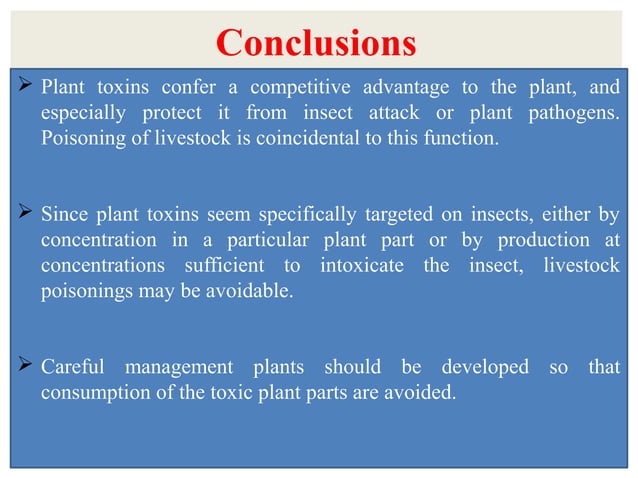 Conclusions

➢ Plant toxins confer a competitive advantage to the plant, and especially protect it from insect attack or plant pathogens. Poisoning of livestock is coincidental to this function.

➢ Since plant toxins seem specifically targeted on insects, either by concentration in a particular plant part or by production at concentrations sufficient to intoxicate the insect, livestock poisonings may be avoidable.

➢ Careful management plants should be developed so that consumption of the toxic plant parts are avoided.